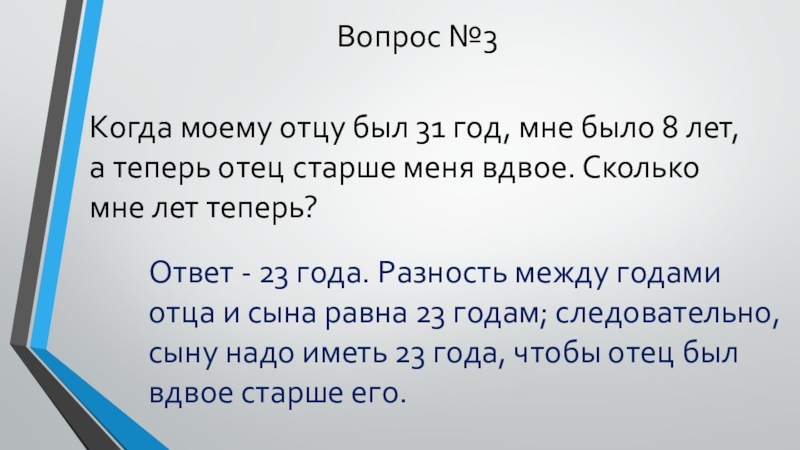 Вопрос №3

Когда моему отцу был 31 год, мне было 8 лет, а теперь отец старше меня вдвое. Сколько мне лет теперь?

Ответ - 23 года. Разность между годами отца и сына равна 23 годам; следовательно, сыну надо иметь 23 года, чтобы отец был вдвое старше его.